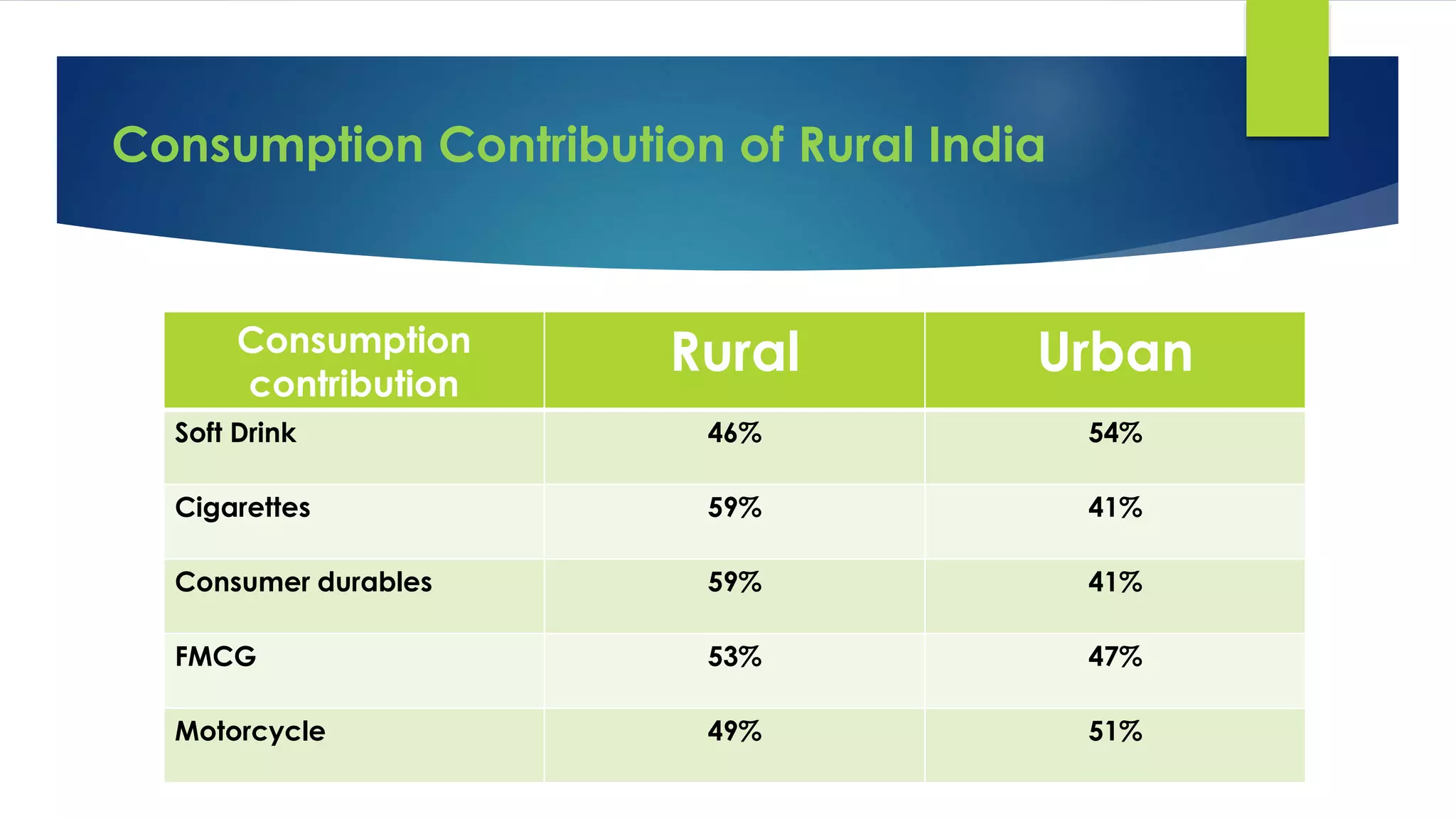 Consumption Contribution of Rural India

| Consumption contribution | Rural | Urban |
|---|---|---|
| Soft Drink | 46% | 54% |
| Cigarettes | 59% | 41% |
| Consumer durables | 59% | 41% |
| FMCG | 53% | 47% |
| Motorcycle | 49% | 51% |